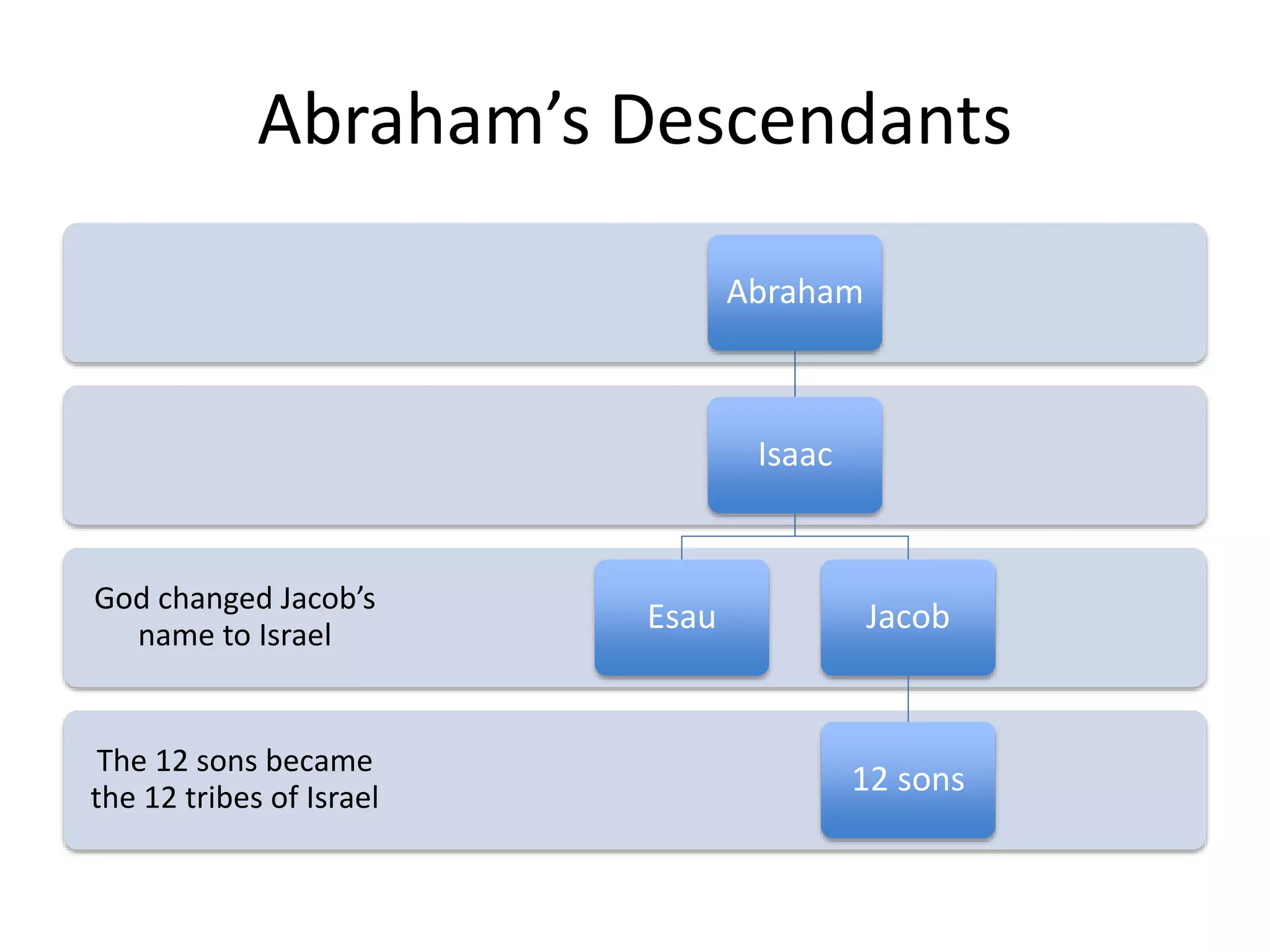 Abraham’s Descendants

Abraham

Isaac

God changed Jacob’s name to Israel

Esau

Jacob

The 12 sons became the 12 tribes of Israel

12 sons